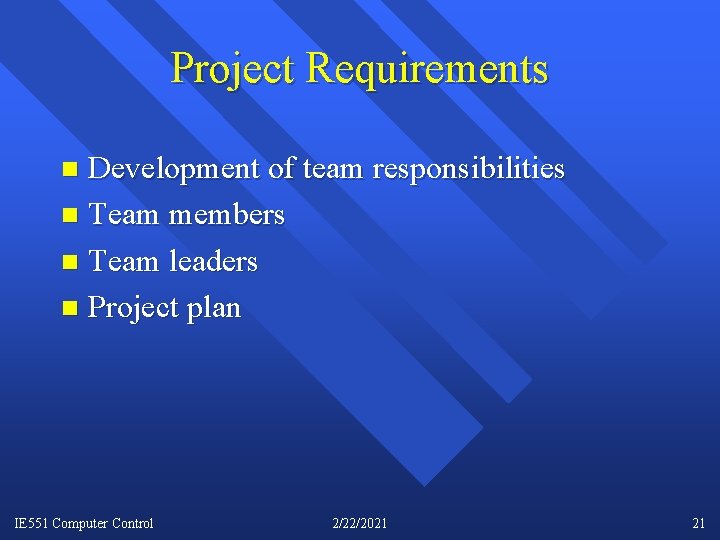 Project Requirements

- Development of team responsibilities
- Team members
- Team leaders
- Project plan

IE551 Computer Control 2/22/2021 21